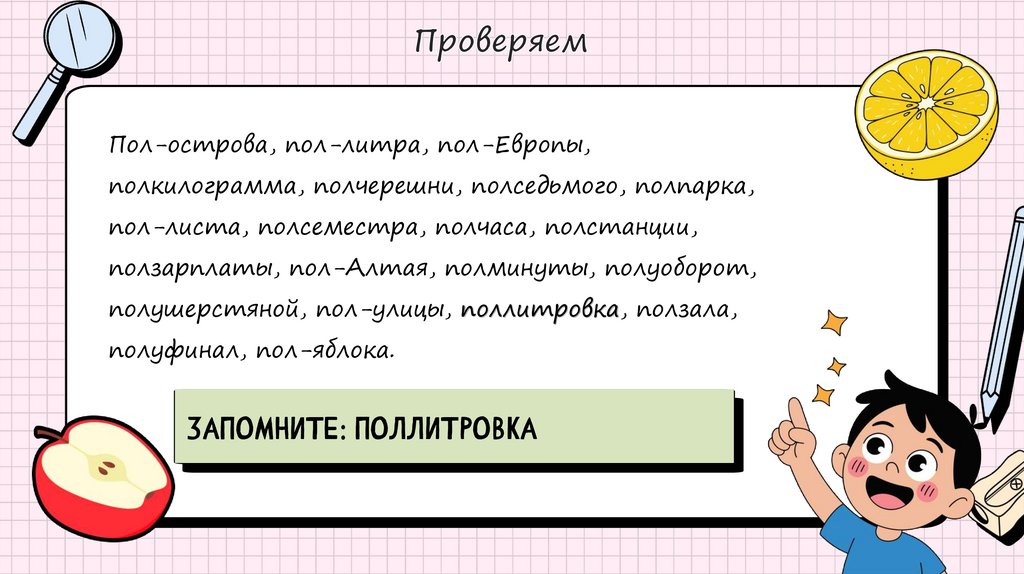 Проверяем

Пол-острова, пол-литра, пол-Европы, полкилограмма, полчерешни, полседьмого, полпарка, пол-листа, полсеместра, полчаса, полстанции, ползарплаты, пол-Алтая, полминуты, полуоборот, полушерстяной, пол-улицы, поллитровка, ползала, полуфинал, пол-яблока.

ЗАПОМНИТЕ: ПОЛЛИТРОВКА